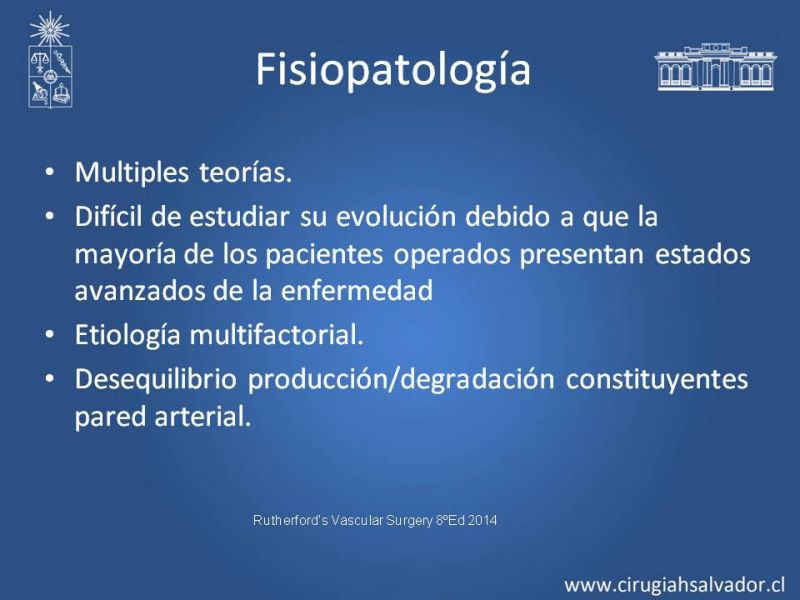 Fisiopatología

• Multiples teorías.
• Difícil de estudiar su evolución debido a que la mayoría de los pacientes operados presentan estados avanzados de la enfermedad
• Etiología multifactorial.
• Desequilibrio producción/degradación constituyentes pared arterial.

Rutherford's Vascular Surgery 8ºEd 2014

www.cirugiahsalvador.cl